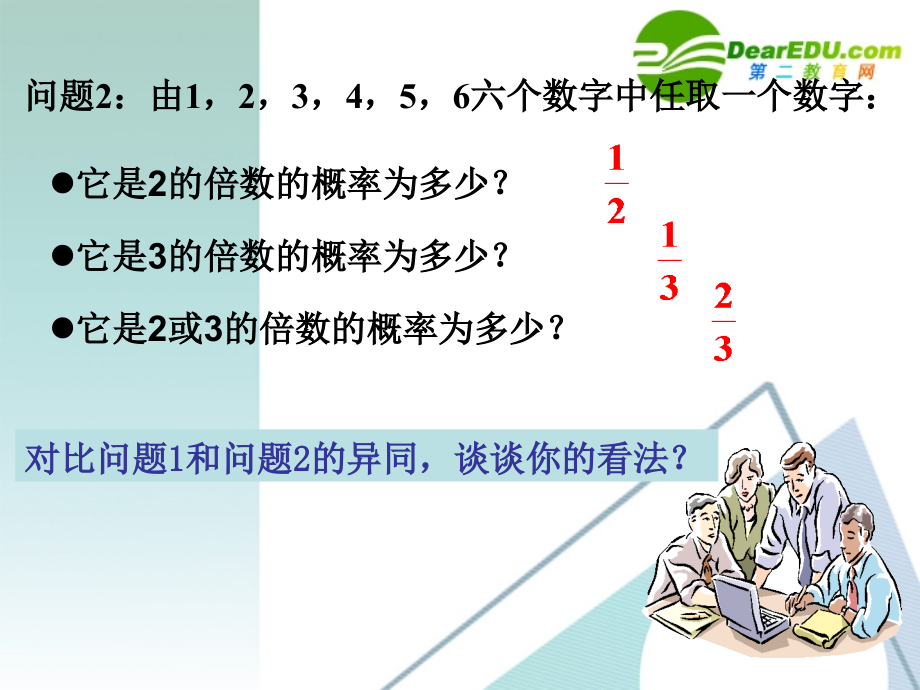 DearEDU.com
第二教育网

问题2：由1，2，3，4，5，6六个数字中任取一个数字：

●它是2的倍数的概率为多少？ $\frac{1}{2}$

●它是3的倍数的概率为多少？ $\frac{1}{3}$

●它是2或3的倍数的概率为多少？ $\frac{2}{3}$

对比问题1和问题2的异同，谈谈你的看法？